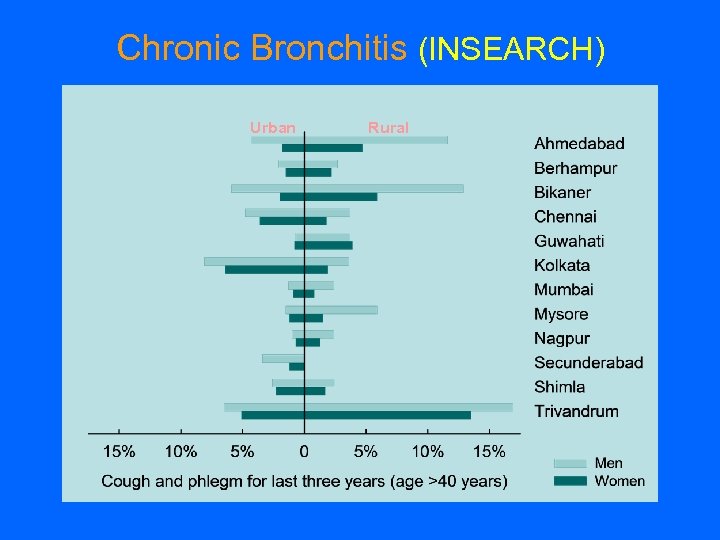 Chronic Bronchitis (INSEARCH)

Urban Rural

Ahmedabad
Berhampur
Bikaner
Chennai
Guwahati
Kolkata
Mumbai
Mysore
Nagpur
Secunderabad
Shimla
Trivandrum

15% 10% 5% 0 5% 10% 15%

Cough and phlegm for last three years (age >40 years)

Men
Women